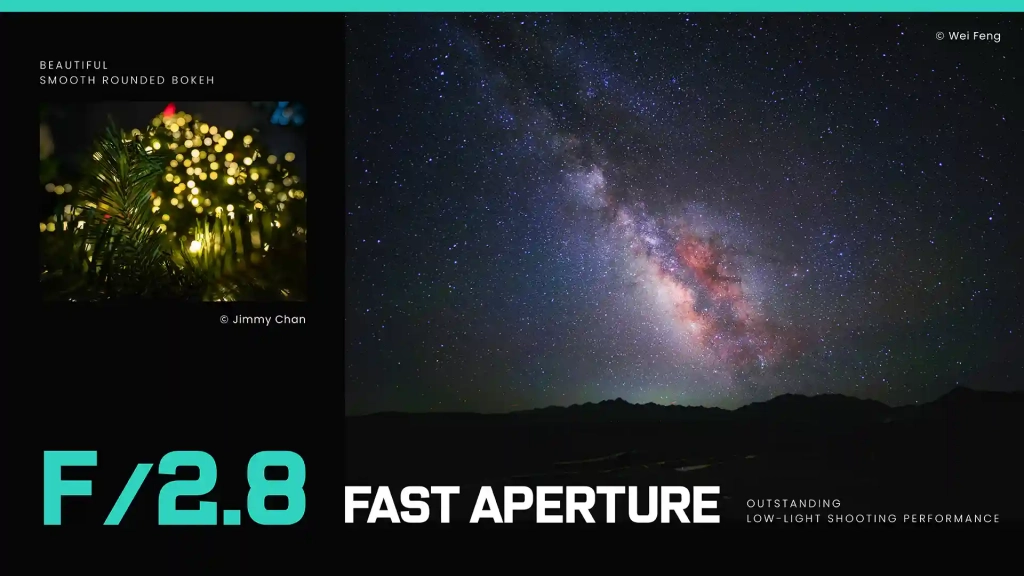 BEAUTIFUL
SMOOTH ROUNDED BOKEH

© Jimmy Chan

© Wei Feng

F/2.8 FAST APERTURE

OUTSTANDING
LOW-LIGHT SHOOTING PERFORMANCE